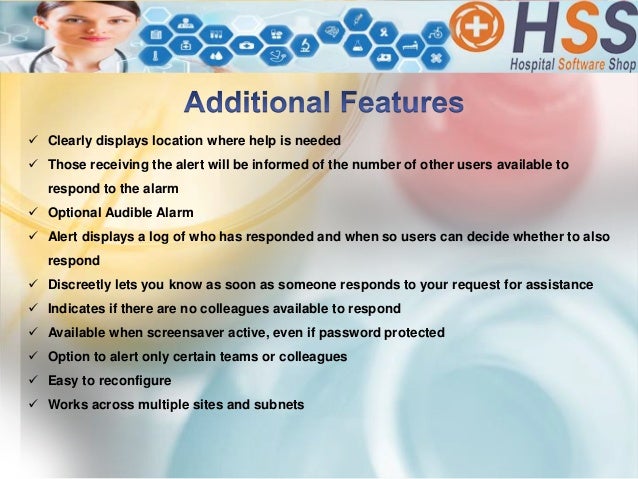 HSS
Hospital Software Shop

Additional Features

✓ Clearly displays location where help is needed
✓ Those receiving the alert will be informed of the number of other users available to respond to the alarm
✓ Optional Audible Alarm
✓ Alert displays a log of who has responded and when so users can decide whether to also respond
✓ Discreetly lets you know as soon as someone responds to your request for assistance
✓ Indicates if there are no colleagues available to respond
✓ Available when screensaver active, even if password protected
✓ Option to alert only certain teams or colleagues
✓ Easy to reconfigure
✓ Works across multiple sites and subnets